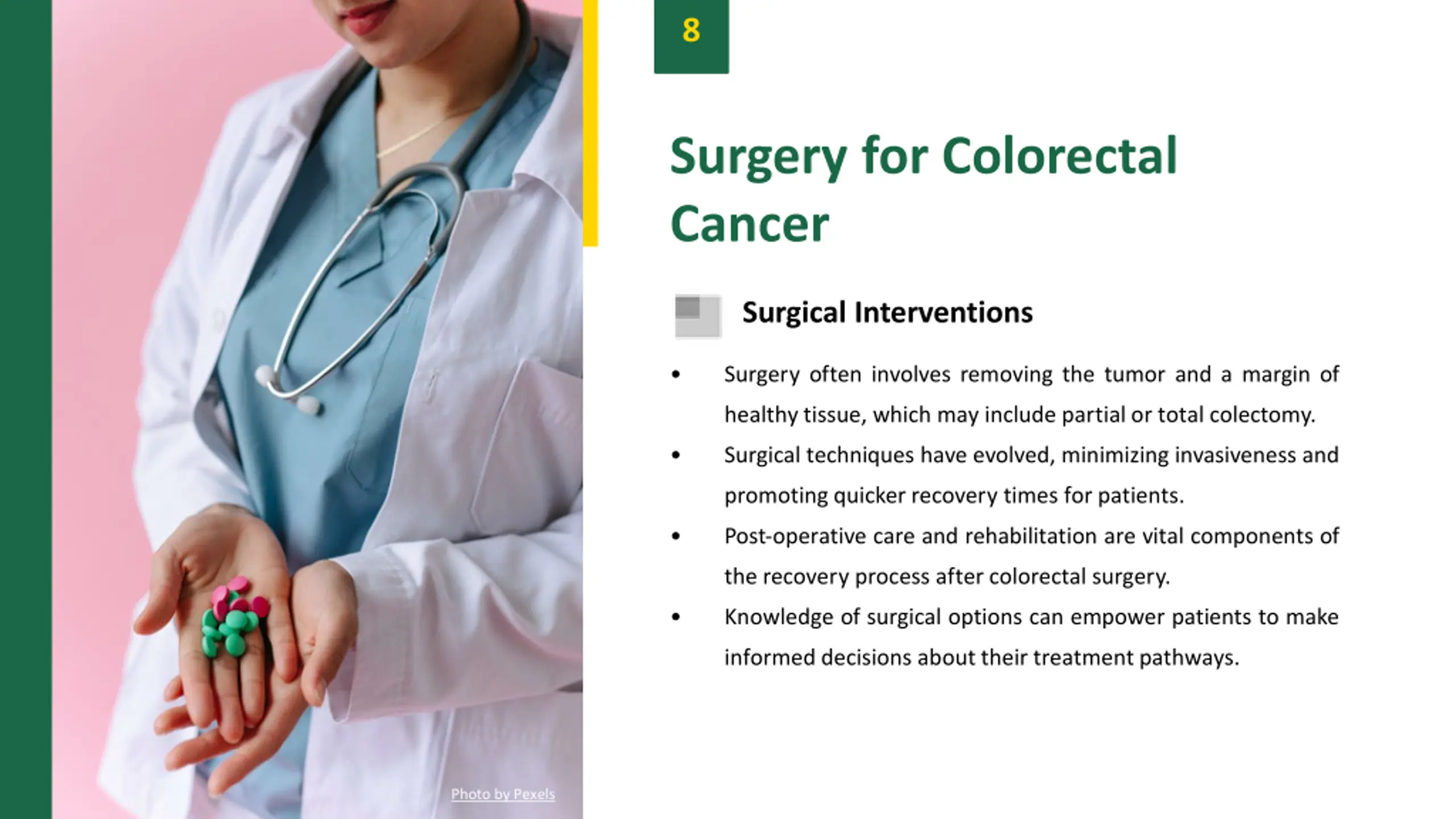 8

Surgery for Colorectal Cancer

Surgical Interventions

• Surgery often involves removing the tumor and a margin of healthy tissue, which may include partial or total colectomy.
• Surgical techniques have evolved, minimizing invasiveness and promoting quicker recovery times for patients.
• Post-operative care and rehabilitation are vital components of the recovery process after colorectal surgery.
• Knowledge of surgical options can empower patients to make informed decisions about their treatment pathways.

Photo by Pexels